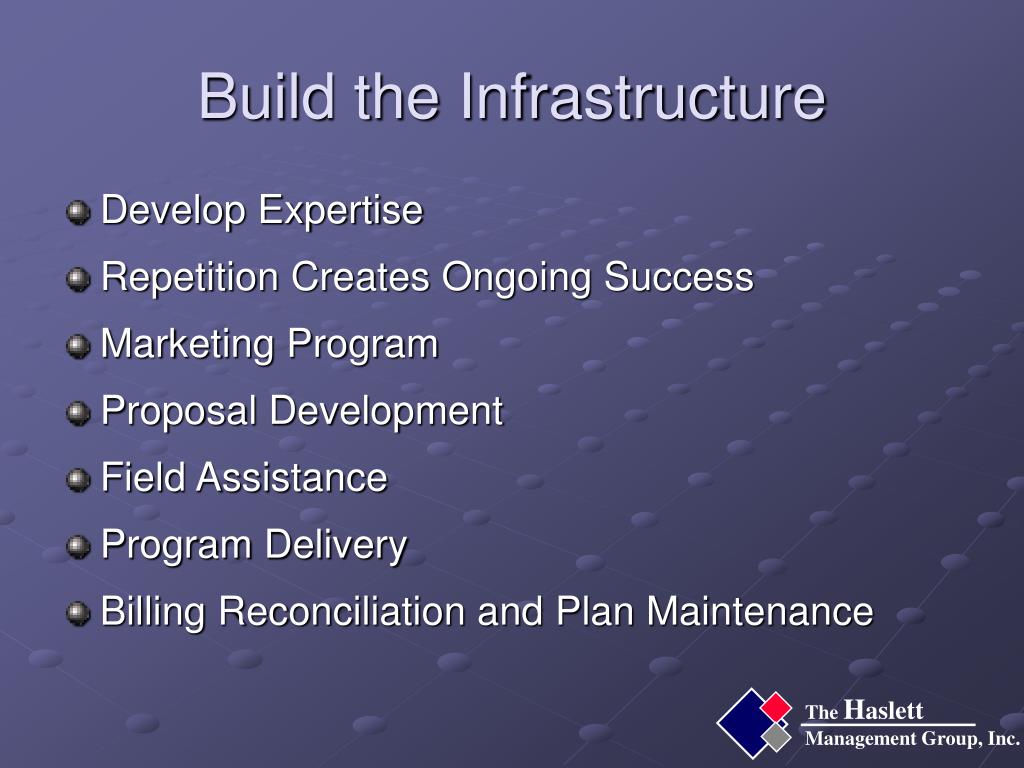 Build the Infrastructure

Develop Expertise

Repetition Creates Ongoing Success

Marketing Program

Proposal Development

Field Assistance

Program Delivery

Billing Reconciliation and Plan Maintenance

The Haslett
Management Group, Inc.